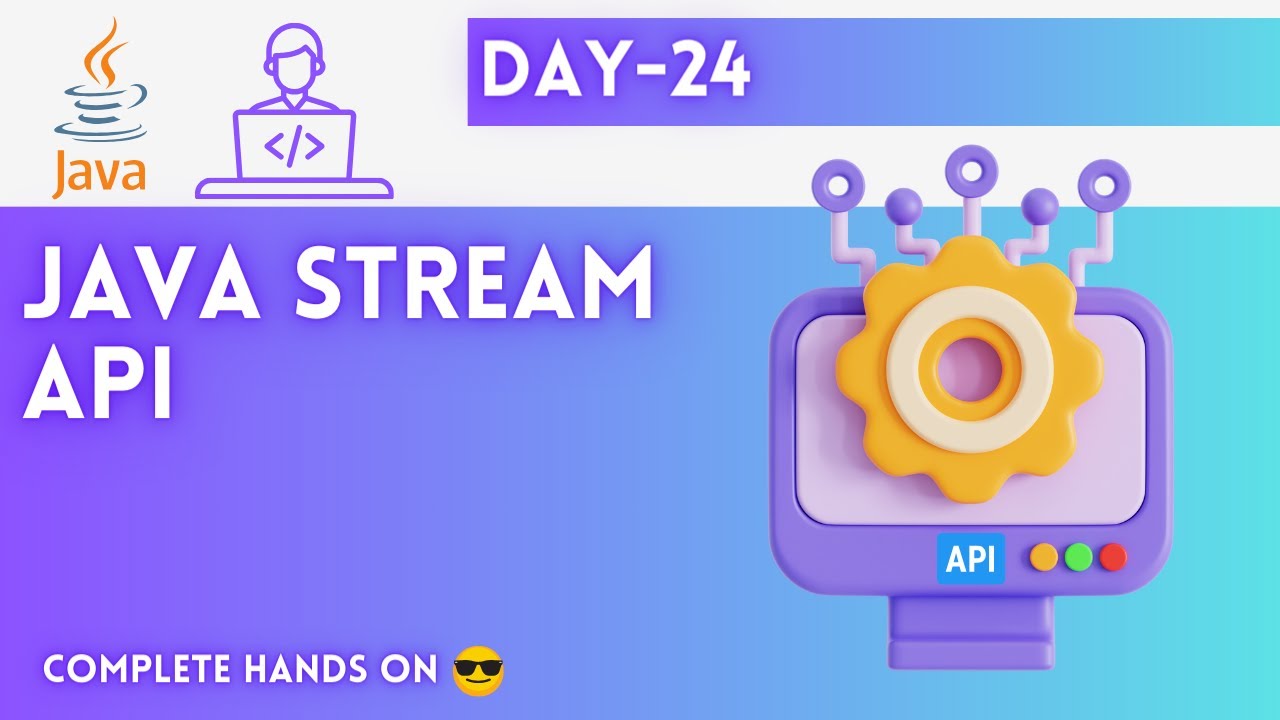 Java

</>

DAY-24

JAVA STREAM API

API

COMPLETE HANDS ON 😎